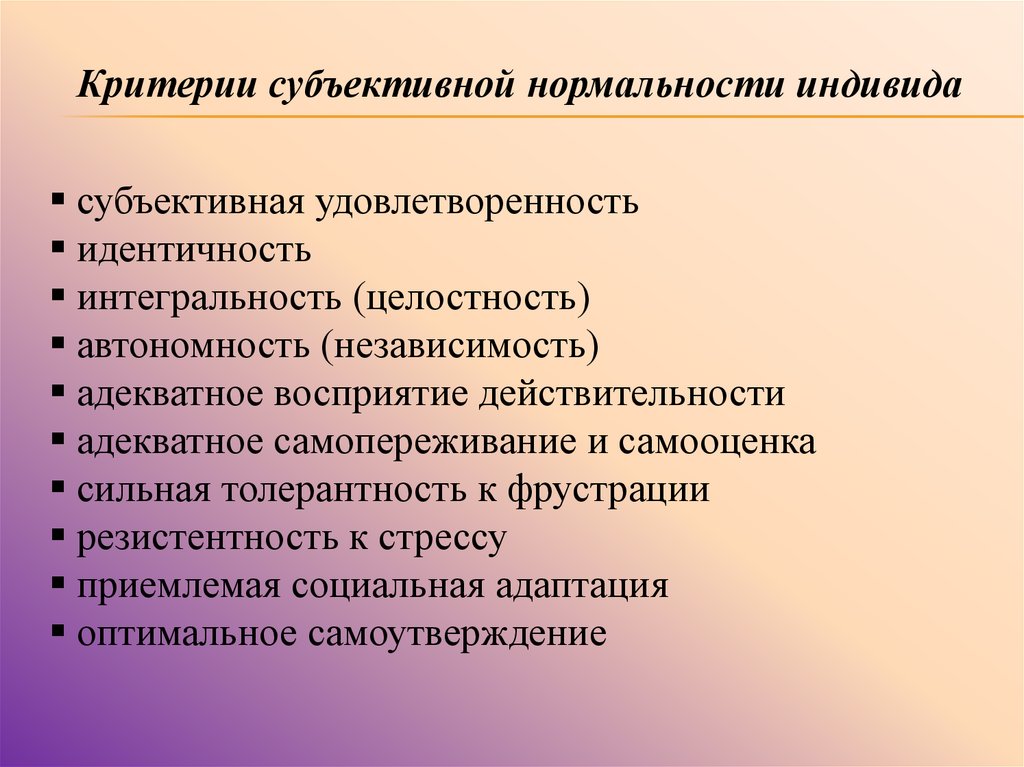 Критерии субъективной нормальности индивида

▪ субъективная удовлетворенность
▪ идентичность
▪ интегральность (целостность)
▪ автономность (независимость)
▪ адекватное восприятие действительности
▪ адекватное самопереживание и самооценка
▪ сильная толерантность к фрустрации
▪ резистентность к стрессу
▪ приемлемая социальная адаптация
▪ оптимальное самоутверждение